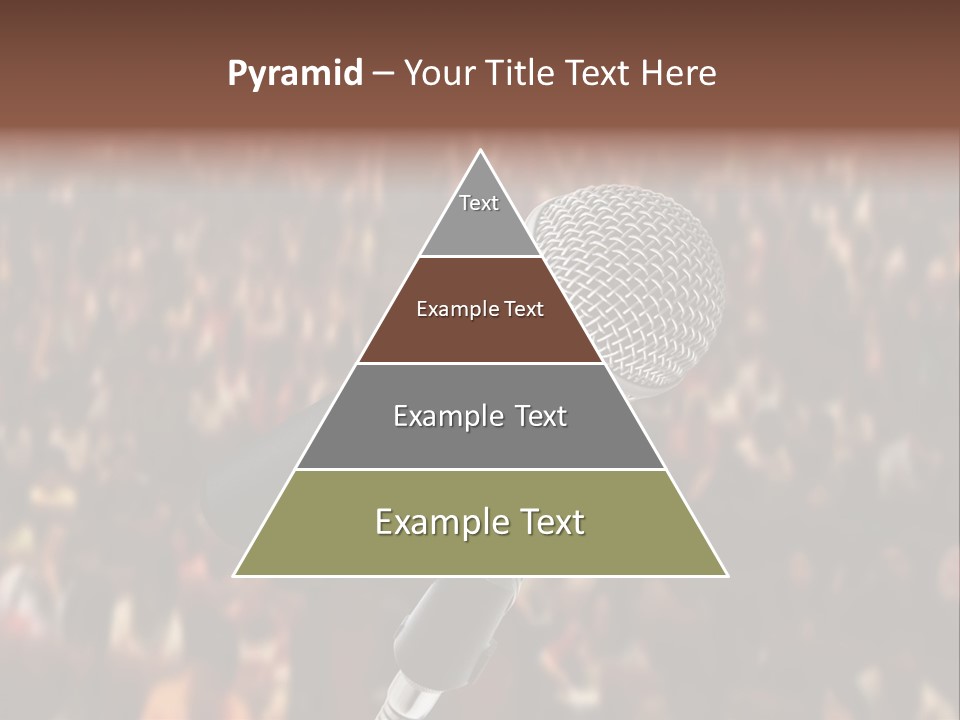 Pyramid – Your Title Text Here

Text

Example Text

Example Text

Example Text